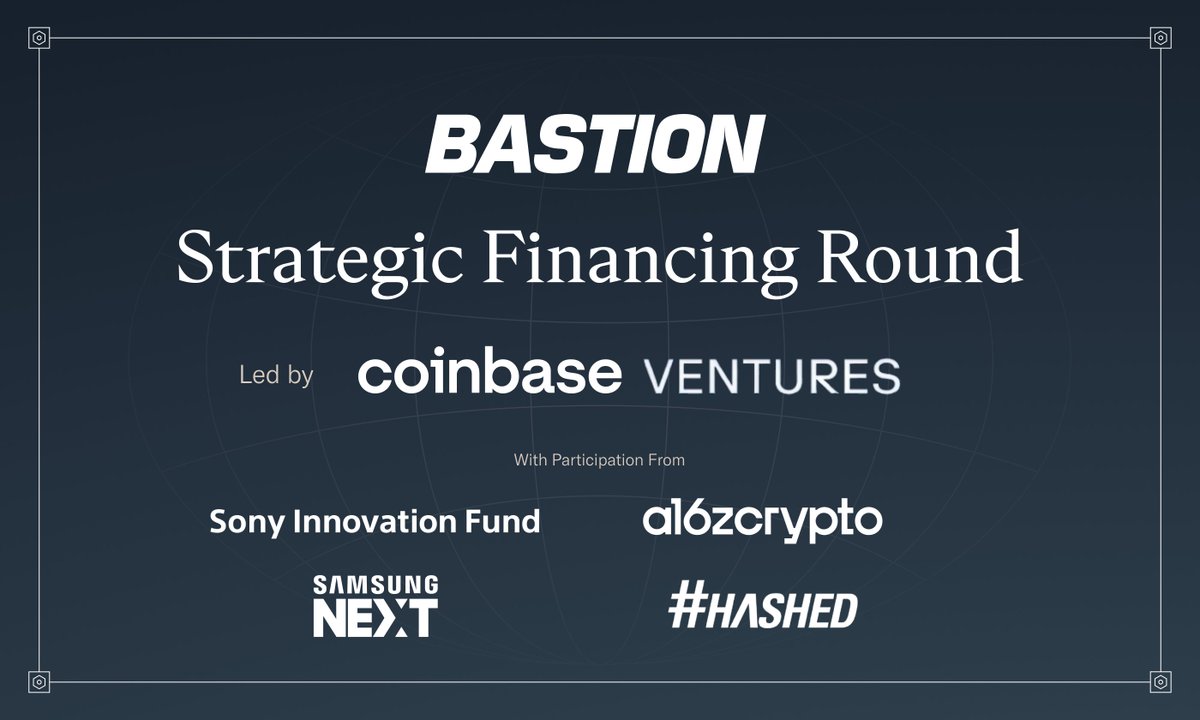 BASTION

Strategic Financing Round

Led by coinbase VENTURES

With Participation From

Sony Innovation Fund

a16zcrypto

SAMSUNG NEXT

#HASHED